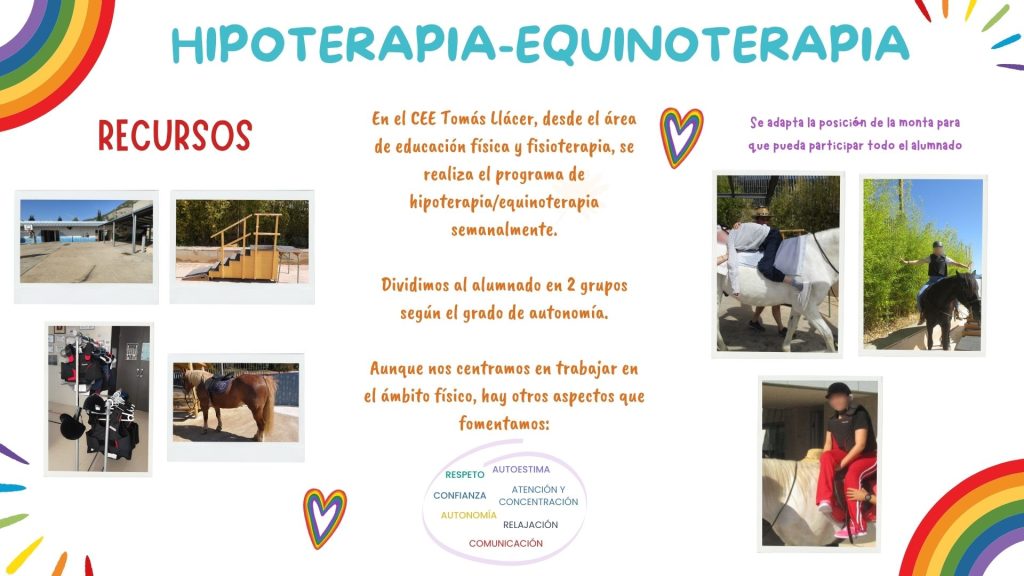 HIPOTERAPIA-EQUINOTERAPIA

RECURSOS

En el CEE Tomás Llácer, desde el área de educación física y fisioterapia, se realiza el programa de hipoterapia/equinoterapia semanalmente.

Dividimos al alumnado en 2 grupos según el grado de autonomía.

Aunque nos centramos en trabajar en el ámbito físico, hay otros aspectos que fomentamos:

RESPETO
AUTOESTIMA
CONFIANZA
ATENCIÓN Y CONCENTRACIÓN
AUTONOMÍA
RELAJACIÓN
COMUNICACIÓN

Se adapta la posición de la monta para que pueda participar todo el alumnado